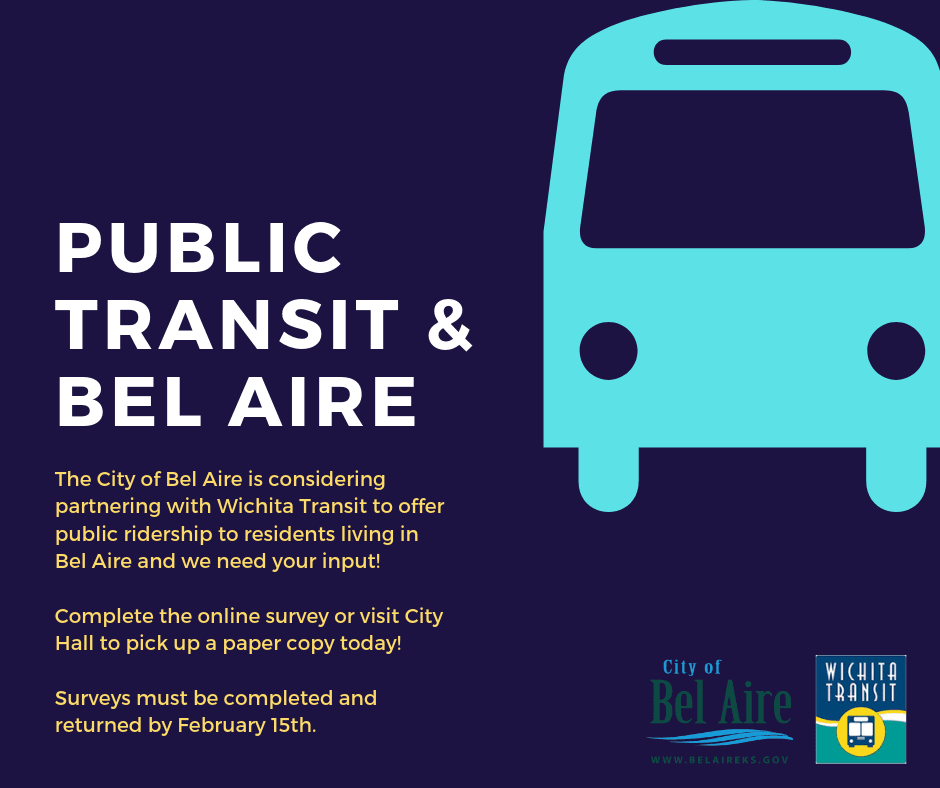 PUBLIC TRANSIT & BEL AIRE

The City of Bel Aire is considering partnering with Wichita Transit to offer public ridership to residents living in Bel Aire and we need your input!

Complete the online survey or visit City Hall to pick up a paper copy today!

Surveys must be completed and returned by February 15th.

City of
Bel Aire
WWW.BELAIREKS.GOV

WICHITA
TRANSIT